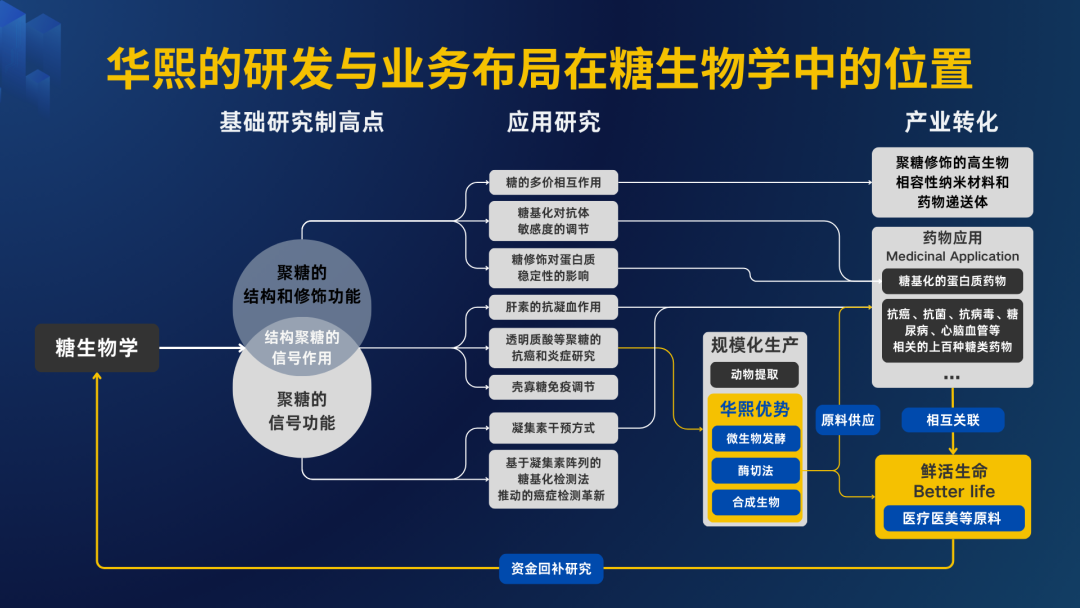 华熙的研发与业务布局在糖生物学中的位置

基础研究制高点

应用研究

产业转化

糖生物学

聚糖的结构和修饰功能

结构聚糖的信号作用

聚糖的信号功能

糖的多价相互作用

糖基化对抗体敏感度的调节

糖修饰对蛋白质稳定性的影响

肝素的抗凝血作用

透明质酸等聚糖的抗癌和炎症研究

壳寡糖免疫调节

凝集素干预方式

基于凝集素阵列的糖基化检测法推动的癌症检测革新

规模化生产

动物提取

华熙优势

微生物发酵

酶切法

合成生物

原料供应

聚糖修饰的高生物相容性纳米材料和药物递送体

药物应用
Medicinal Application

糖基化的蛋白质药物

抗癌、抗菌、抗病毒、糖尿病、心脑血管等相关的上百种糖类药物

...

相互关联

鲜活生命
Better life

医疗医美等原料

资金回补研究